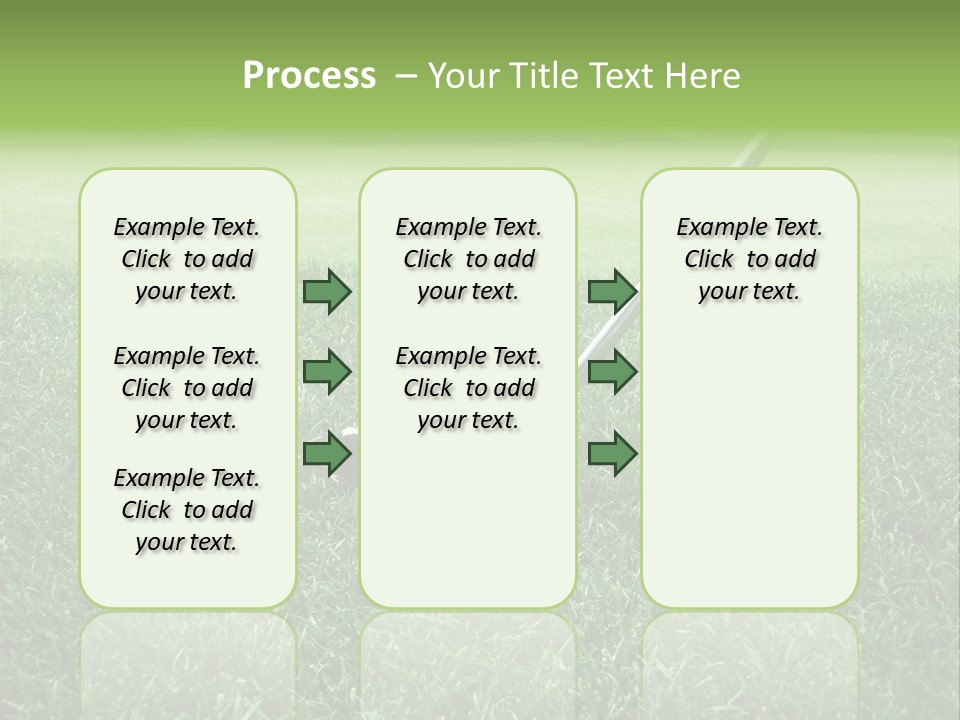 Process – Your Title Text Here

Example Text. Click to add your text.

Example Text. Click to add your text.

Example Text. Click to add your text.

Example Text. Click to add your text.

Example Text. Click to add your text.

Example Text. Click to add your text.